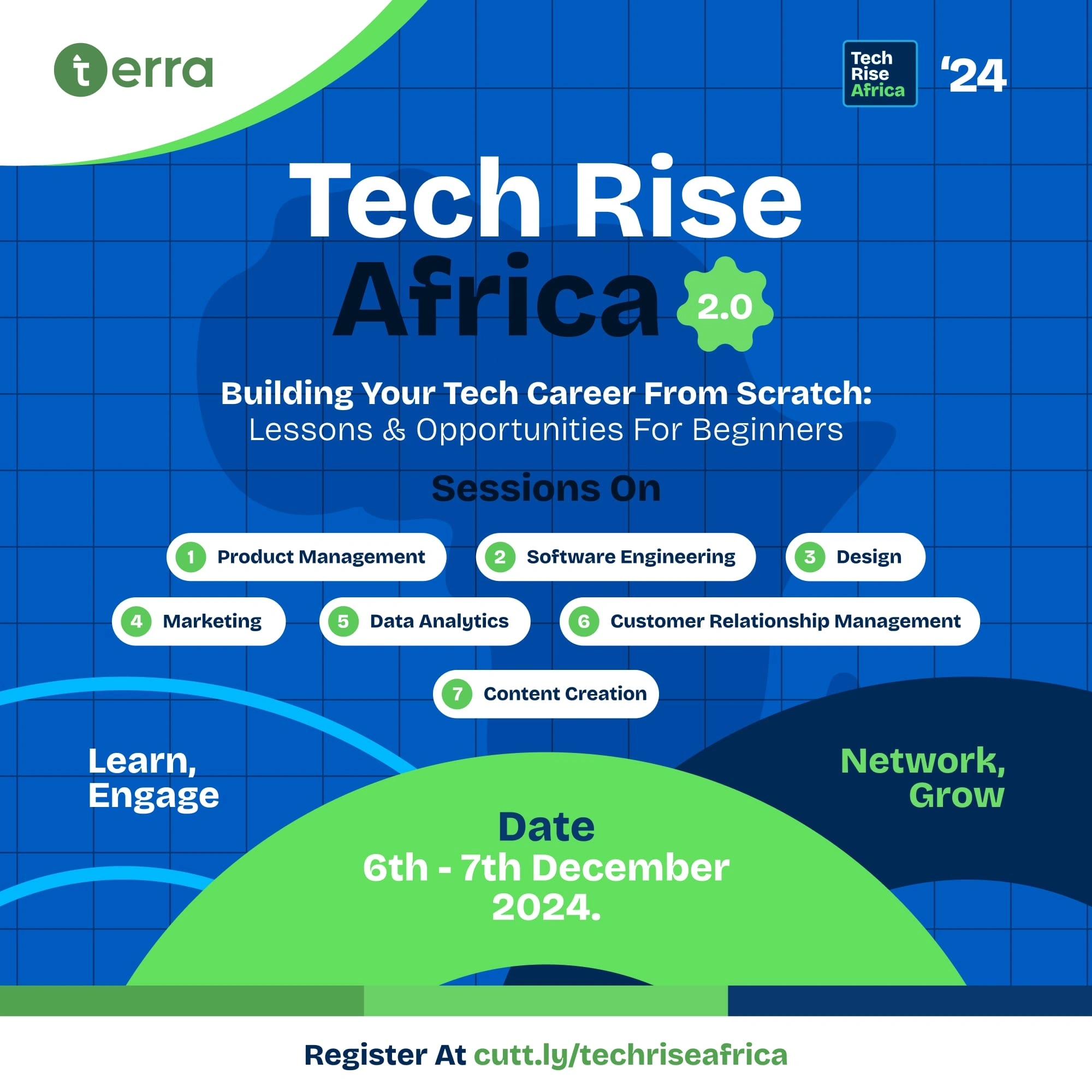 terra

Tech Rise Africa '24

Tech Rise Africa 2.0

Building Your Tech Career From Scratch: Lessons & Opportunities For Beginners

Sessions On

1 Product Management
2 Software Engineering
3 Design
4 Marketing
5 Data Analytics
6 Customer Relationship Management
7 Content Creation

Learn, Engage

Network, Grow

Date
6th - 7th December 2024.

Register At cutt.ly/techriseafrica